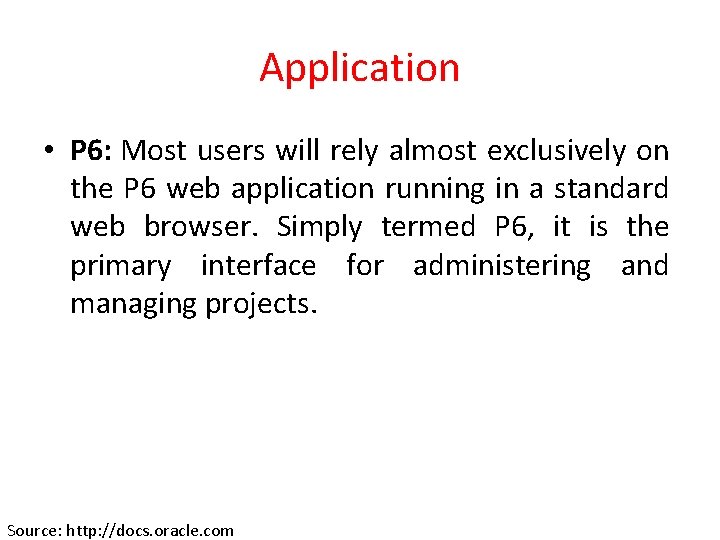 Application

• P6: Most users will rely almost exclusively on the P6 web application running in a standard web browser. Simply termed P6, it is the primary interface for administering and managing projects.

Source: http://docs.oracle.com